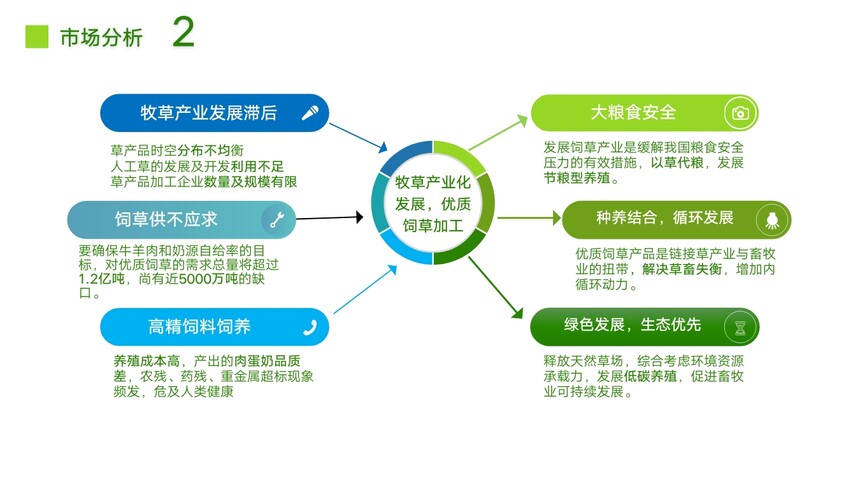 市场分析 2

牧草产业发展滞后

草产品时空分布不均衡
人工草的发展及开发利用不足
草产品加工企业数量及规模有限

饲草供不应求

要确保牛羊肉和奶源自给率的目标，对优质饲草的需求总量将超过1.2亿吨，尚有近5000万吨的缺口。

高精饲料饲养

养殖成本高，产出的肉蛋奶品质差，农残、药残、重金属超标现象频发，危及人类健康

牧草产业化发展，优质饲草加工

大粮食安全

发展饲草产业是缓解我国粮食安全压力的有效措施，以草代粮，发展节粮型养殖。

种养结合，循环发展

优质饲草产品是链接草产业与畜牧业的扭带，解决草畜失衡，增加内循环动力。

绿色发展，生态优先

释放天然草场，综合考虑环境资源承载力，发展低碳养殖，促进畜牧业可持续发展。